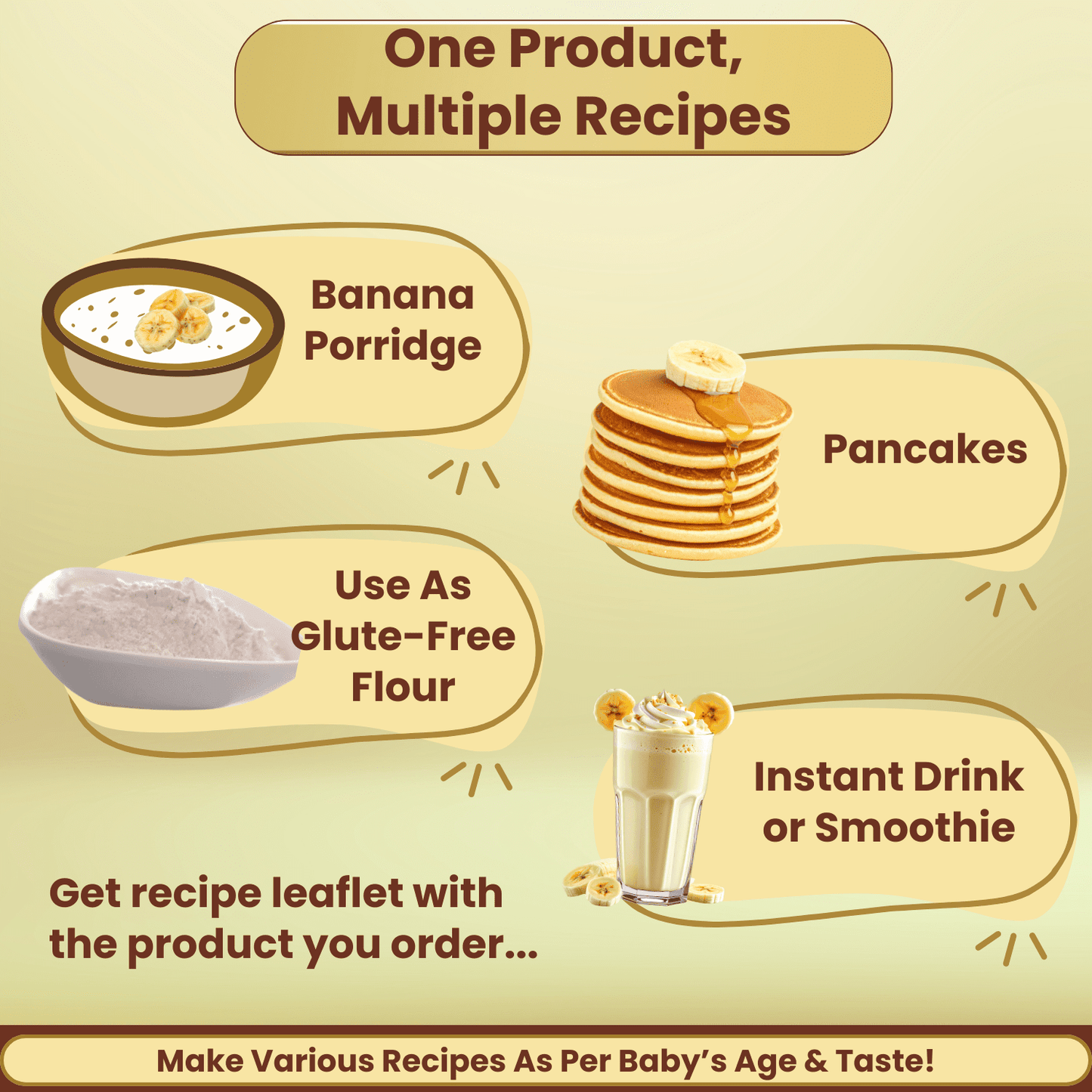 One Product, Multiple Recipes

Banana Porridge

Pancakes

Use As Glute-Free Flour

Instant Drink or Smoothie

Get recipe leaflet with the product you order...

Make Various Recipes As Per Baby's Age & Taste!